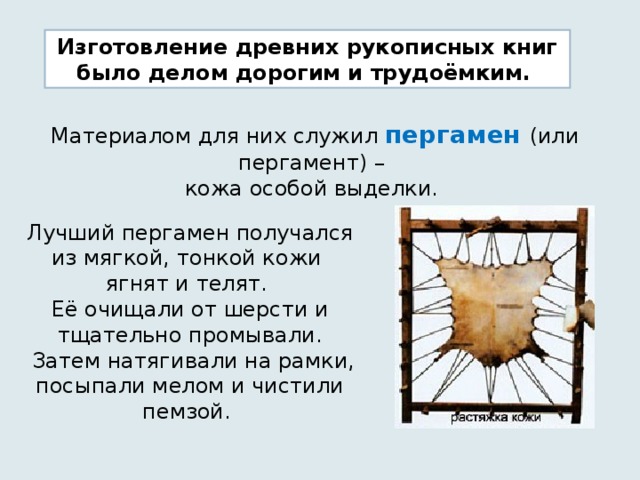 Изготовление древних рукописных книг было делом дорогим и трудоёмким.

Материалом для них служил пергамен (или пергамент) – кожа особой выделки.

Лучший пергамен получался из мягкой, тонкой кожи ягнят и телят. Её очищали от шерсти и тщательно промывали. Затем натягивали на рамки, посыпали мелом и чистили пемзой.

растяжка кожи